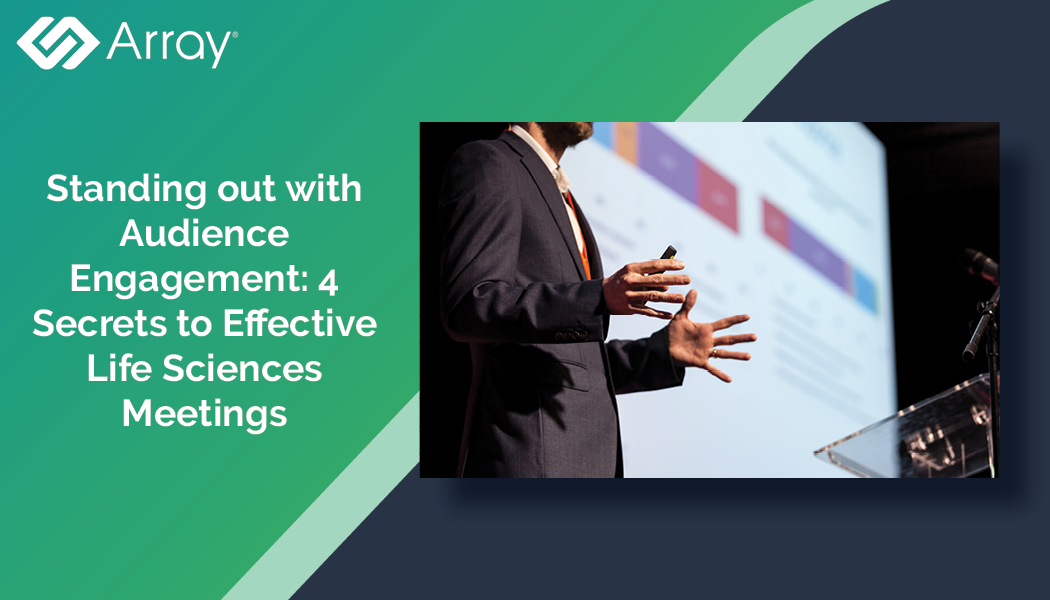 Array®

Standing out with Audience Engagement: 4 Secrets to Effective Life Sciences Meetings